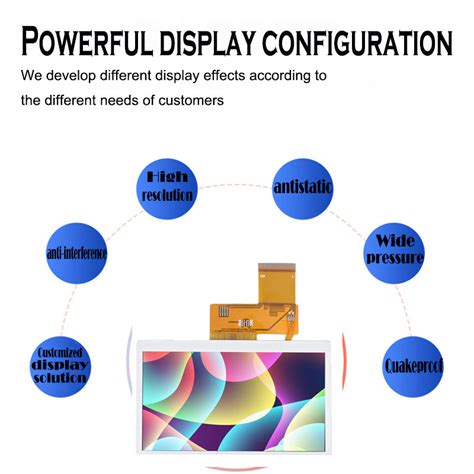 POWERFUL DISPLAY CONFIGURATION

We develop different display effects according to the different needs of customers

High resolution

antistatic

anti-interference

Wide pressure

Customized display solution

Quakeproof